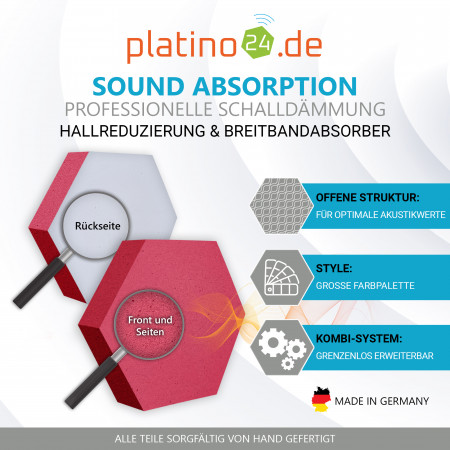 platino24.de

SOUND ABSORPTION

PROFESSIONELLE SCHALLDÄMMUNG

HALLREDUZIERUNG & BREITBANDABSORBER

Rückseite

Front und Seiten

OFFENE STRUKTUR:
FÜR OPTIMALE AKUSTIKWERTE

STYLE:
GROSSE FARBPALETTE

KOMBI-SYSTEM:
GRENZENLOS ERWEITERBAR

MADE IN GERMANY

ALLE TEILE SORGFÄLTIG VON HAND GEFERTIGT